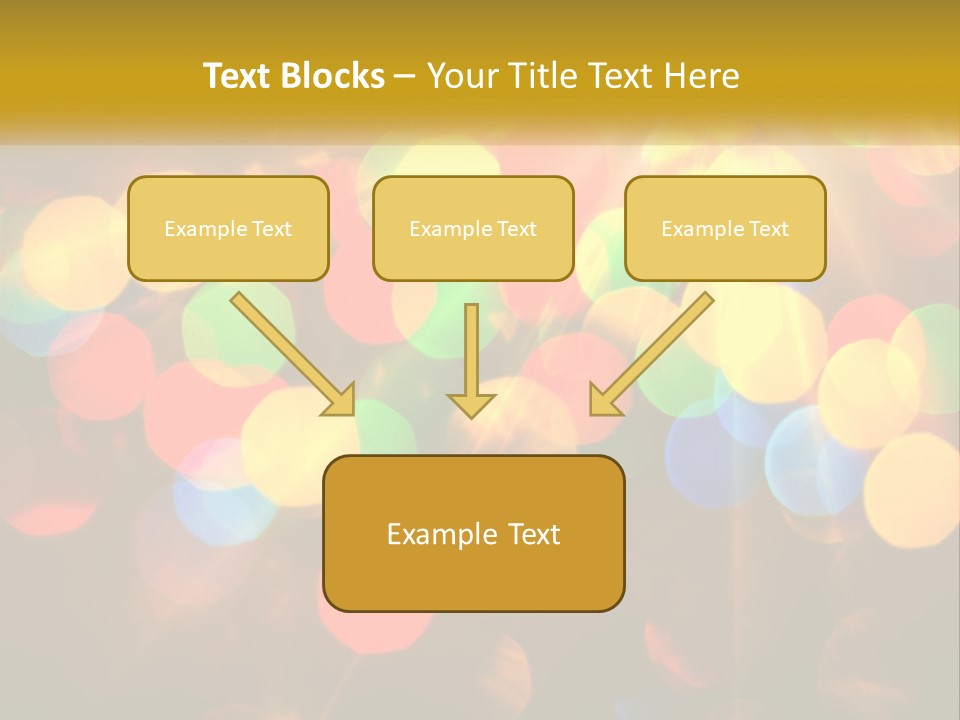 Text Blocks – Your Title Text Here

Example Text

Example Text

Example Text

Example Text